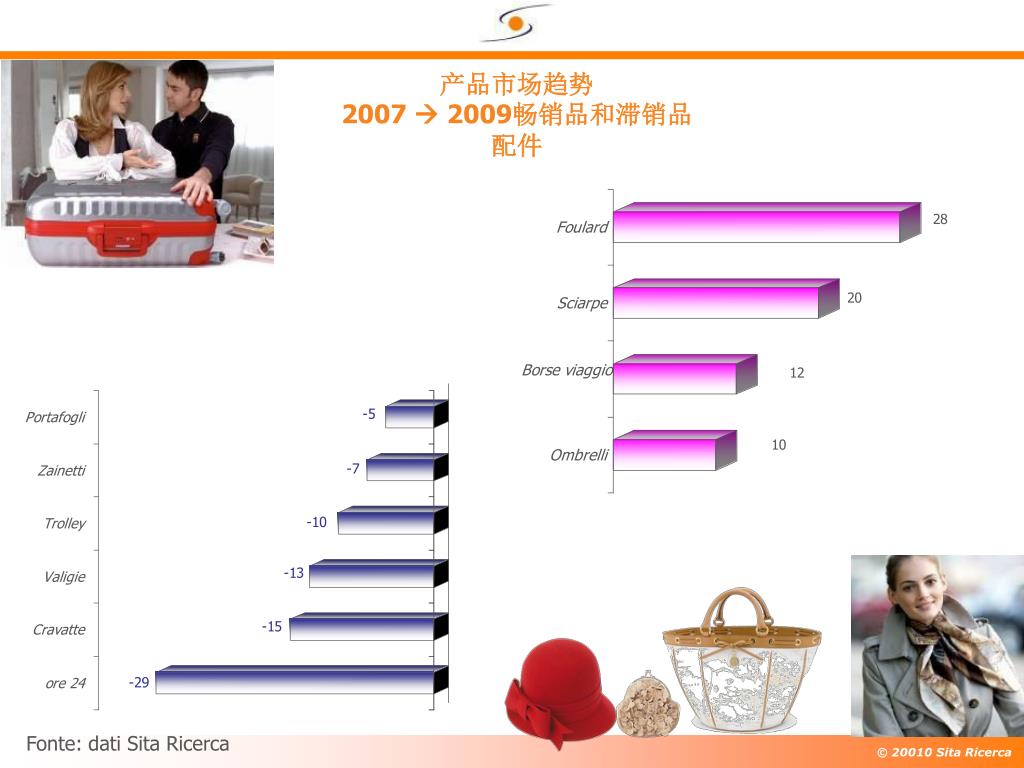 产品市场趋势
2007 → 2009畅销品和滞销品
配件

Foulard 28
Sciarpe 20
Borse viaggio 12
Ombrelli 10

Portafogli -5
Zainetti -7
Trolley -10
Valigie -13
Cravatte -15
ore 24 -29

Fonte: dati Sita Ricerca

© 20010 Sita Ricerca